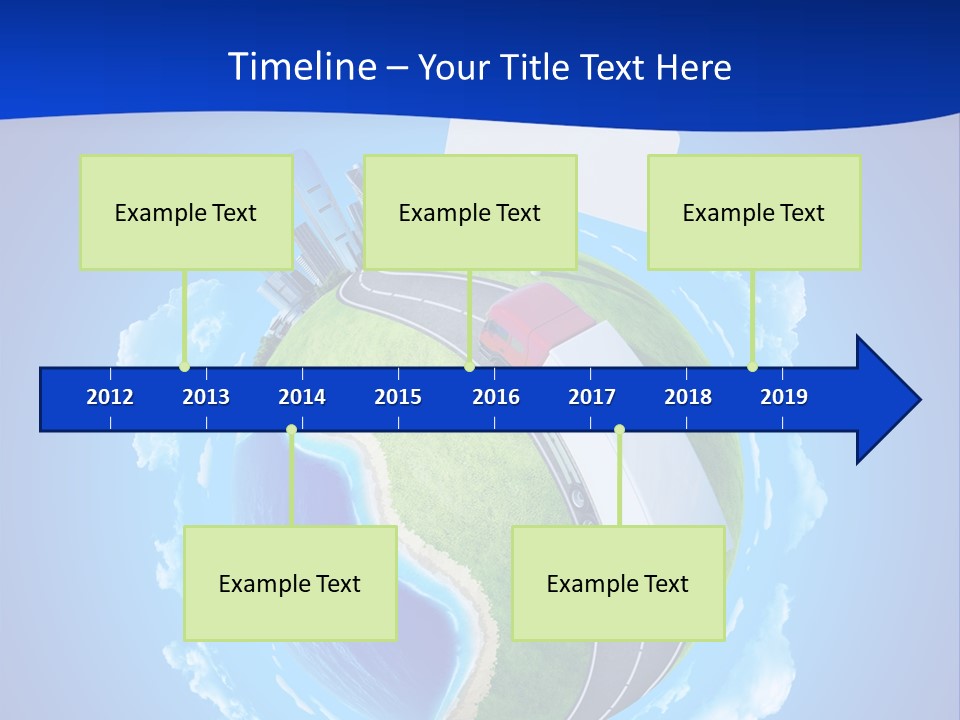 Timeline – Your Title Text Here

Example Text

Example Text

Example Text

2012 2013 2014 2015 2016 2017 2018 2019

Example Text

Example Text